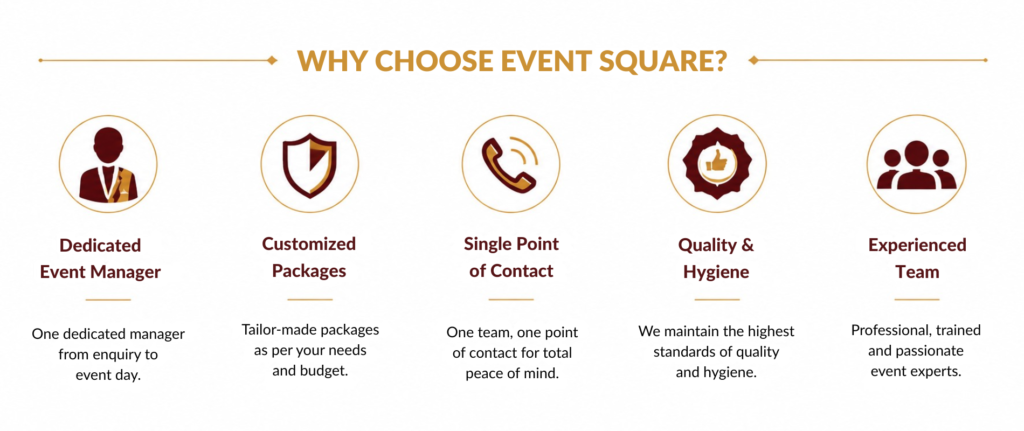 WHY CHOOSE EVENT SQUARE?

Dedicated Event Manager

One dedicated manager from enquiry to event day.

Customized Packages

Tailor-made packages as per your needs and budget.

Single Point of Contact

One team, one point of contact for total peace of mind.

Quality & Hygiene

We maintain the highest standards of quality and hygiene.

Experienced Team

Professional, trained and passionate event experts.